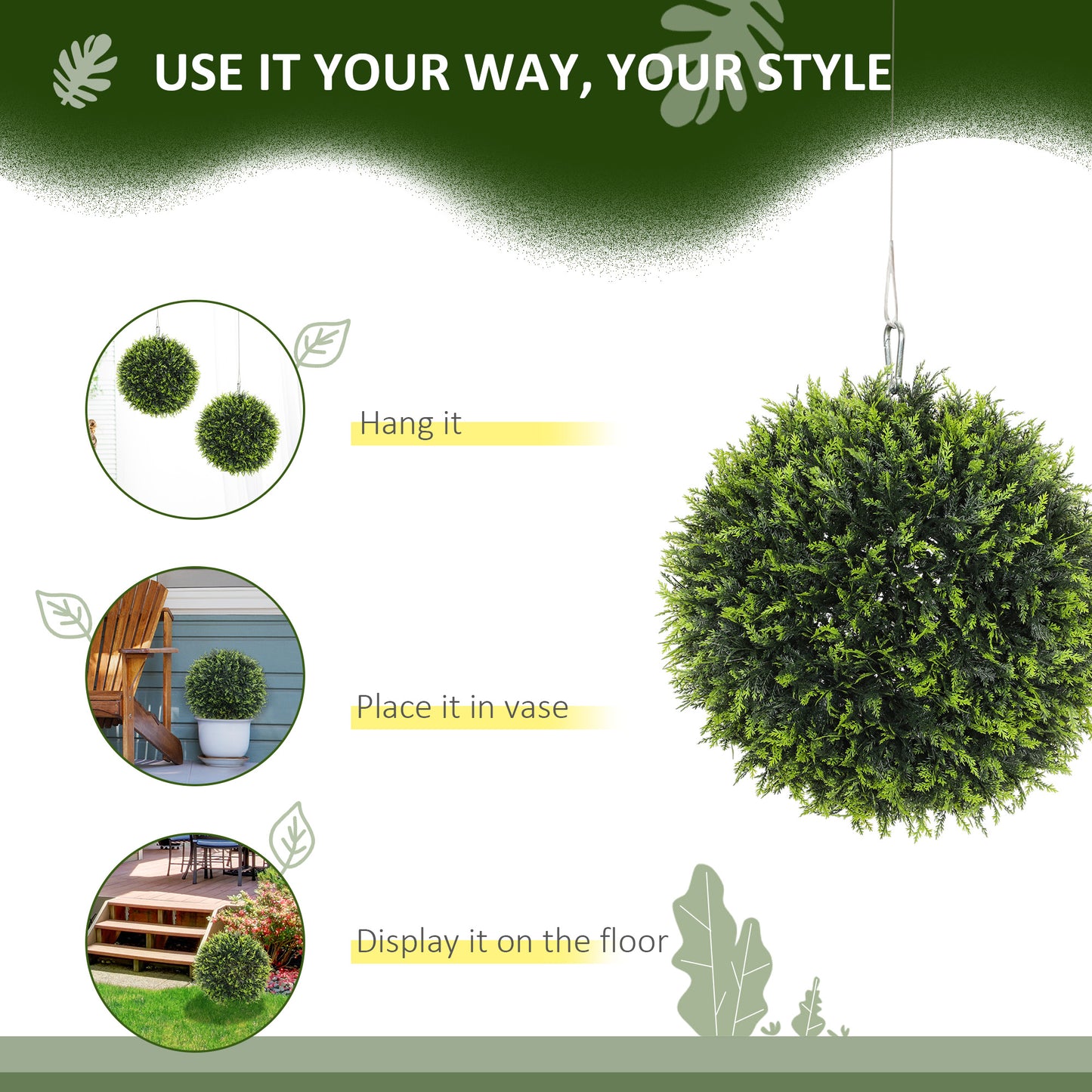 USE IT YOUR WAY, YOUR STYLE

Hang it

Place it in vase

Display it on the floor